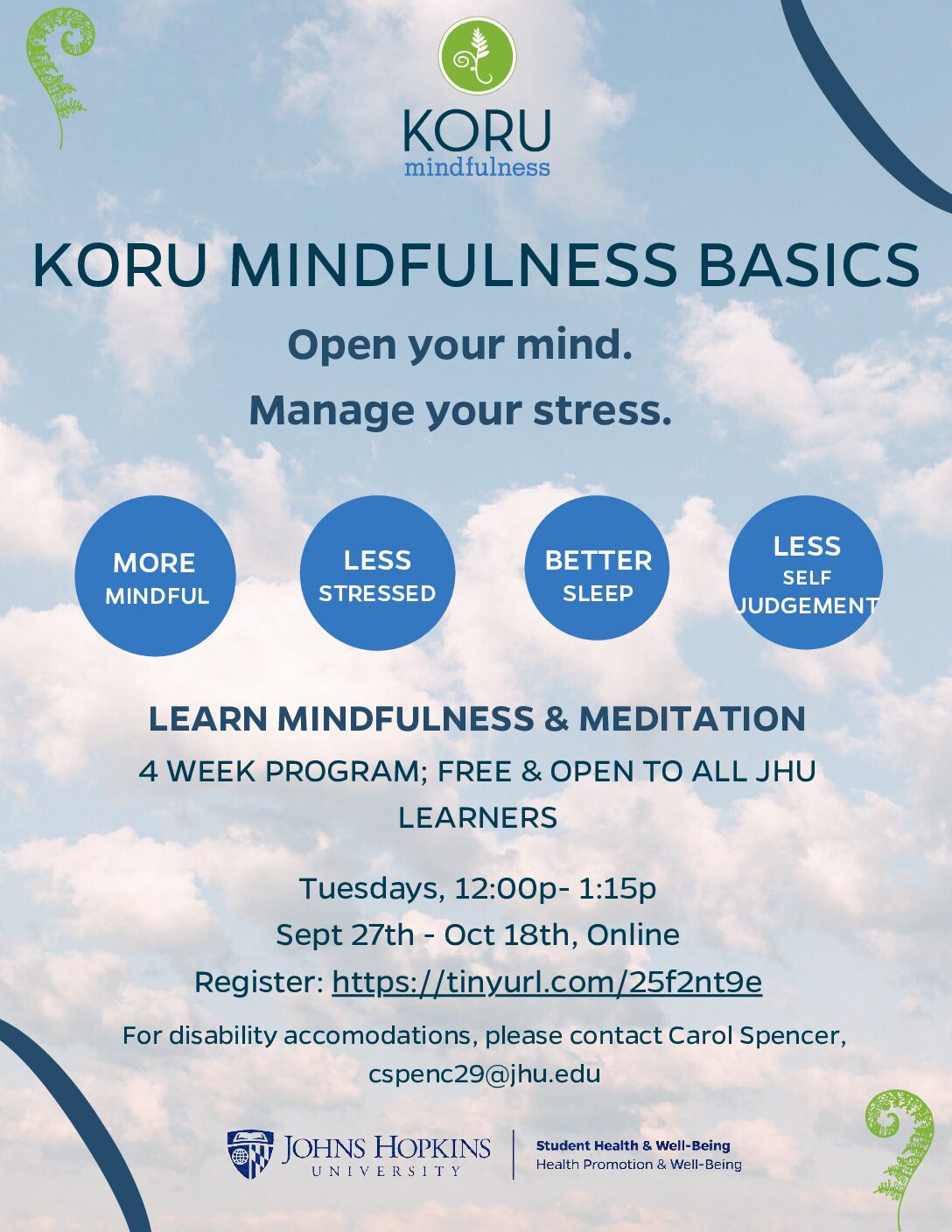 KORU
mindfulness

KORU MINDFULNESS BASICS

Open your mind.
Manage your stress.

MORE MINDFUL

LESS STRESSED

BETTER SLEEP

LESS SELF JUDGEMENT

LEARN MINDFULNESS & MEDITATION
4 WEEK PROGRAM; FREE & OPEN TO ALL JHU LEARNERS

Tuesdays, 12:00p- 1:15p
Sept 27th - Oct 18th, Online
Register: https://tinyurl.com/25f2nt9e

For disability accomodations, please contact Carol Spencer, cspenc29@jhu.edu

JOHNS HOPKINS UNIVERSITY

Student Health & Well-Being
Health Promotion & Well-Being